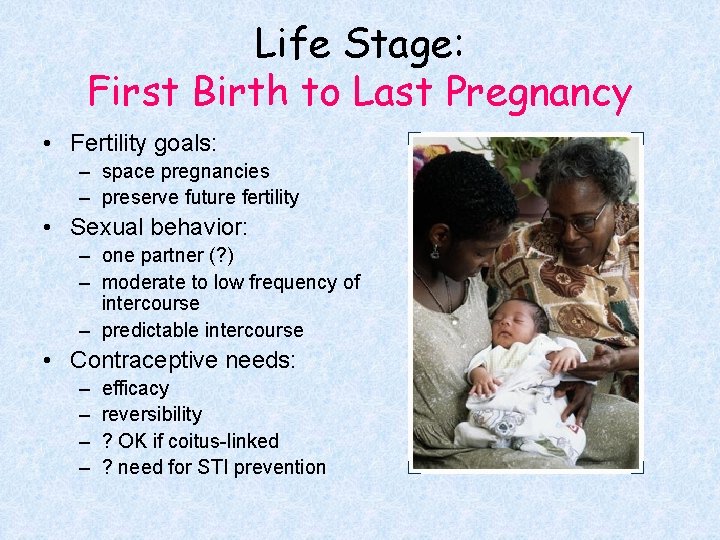 Life Stage:
First Birth to Last Pregnancy

• Fertility goals:
– space pregnancies
– preserve future fertility
• Sexual behavior:
– one partner (?)
– moderate to low frequency of intercourse
– predictable intercourse
• Contraceptive needs:
– efficacy
– reversibility
– ? OK if coitus-linked
– ? need for STI prevention